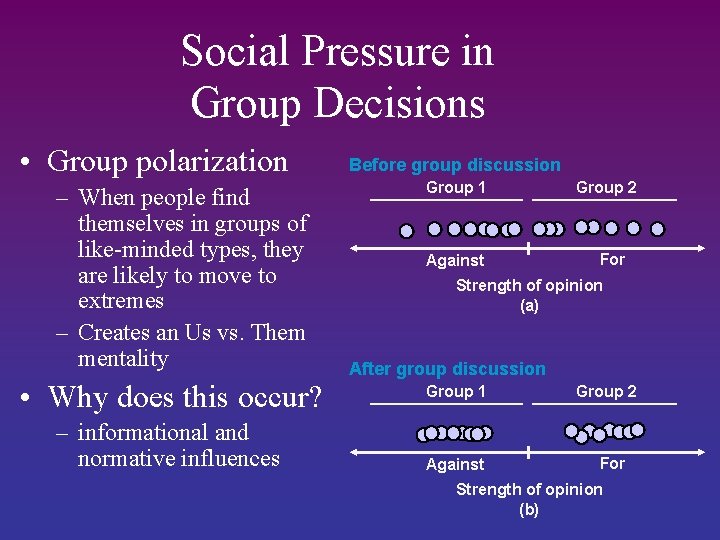 Social Pressure in Group Decisions

• Group polarization
– When people find themselves in groups of like-minded types, they are likely to move to extremes
– Creates an Us vs. Them mentality
• Why does this occur?
– informational and normative influences

Before group discussion
Group 1
Group 2
Against
For
Strength of opinion
(a)

After group discussion
Group 1
Group 2
Against
For
Strength of opinion
(b)